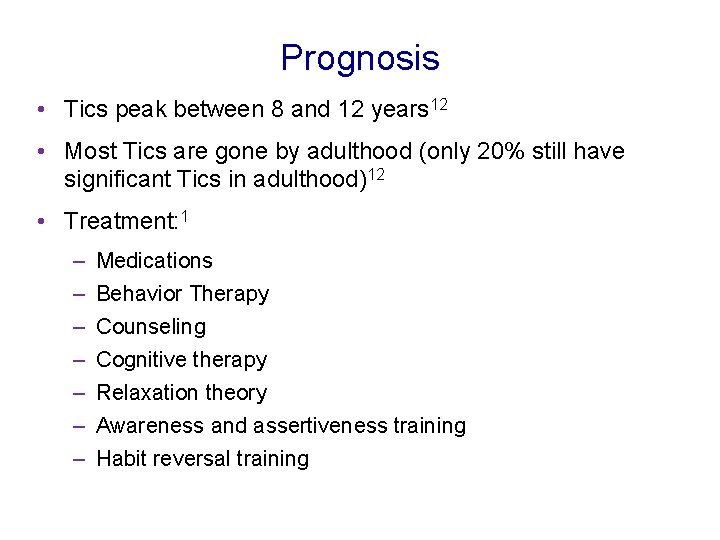 Prognosis

• Tics peak between 8 and 12 years$^{12}$

• Most Tics are gone by adulthood (only 20% still have significant Tics in adulthood)$^{12}$

• Treatment:$^{1}$

– Medications
– Behavior Therapy
– Counseling
– Cognitive therapy
– Relaxation theory
– Awareness and assertiveness training
– Habit reversal training